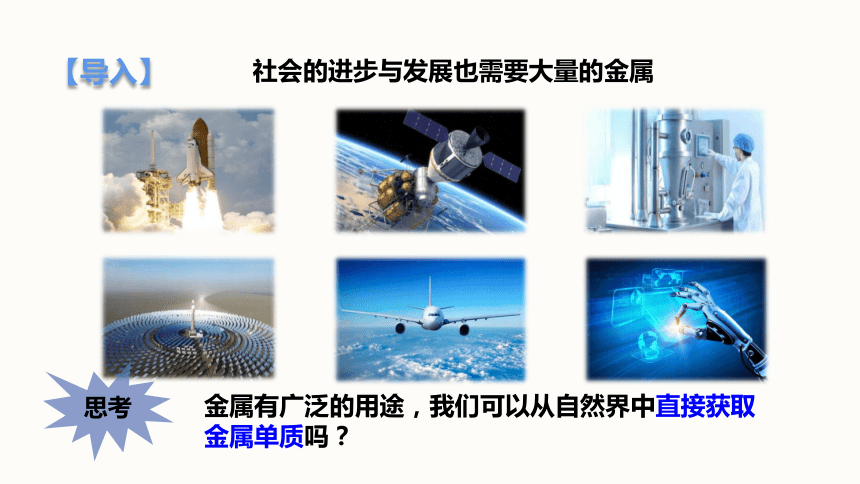 【导入】 社会的进步与发展也需要大量的金属

思考

金属有广泛的用途，我们可以从自然界中直接获取金属单质吗？